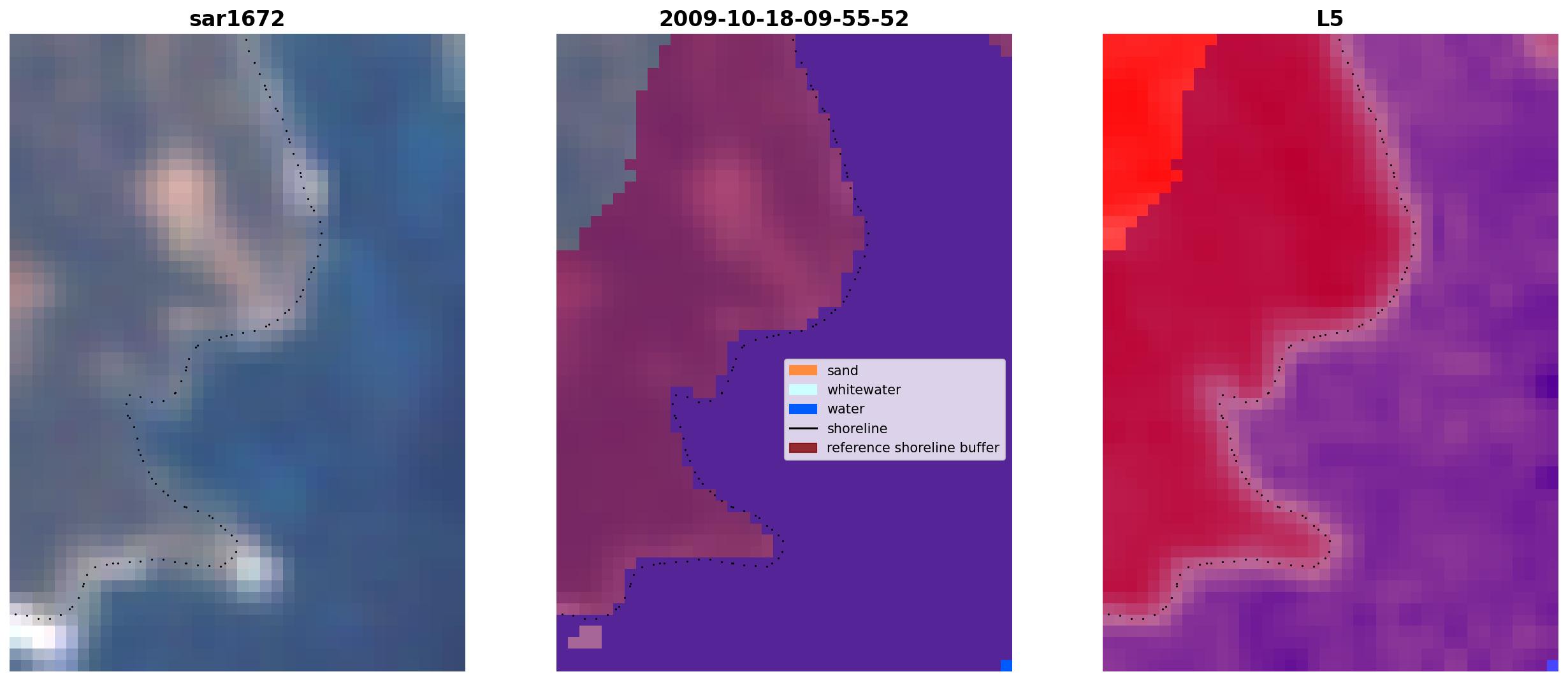 sar1672

2009-10-18-09-55-52

sand
whitewater
water
shoreline
reference shoreline buffer

L5